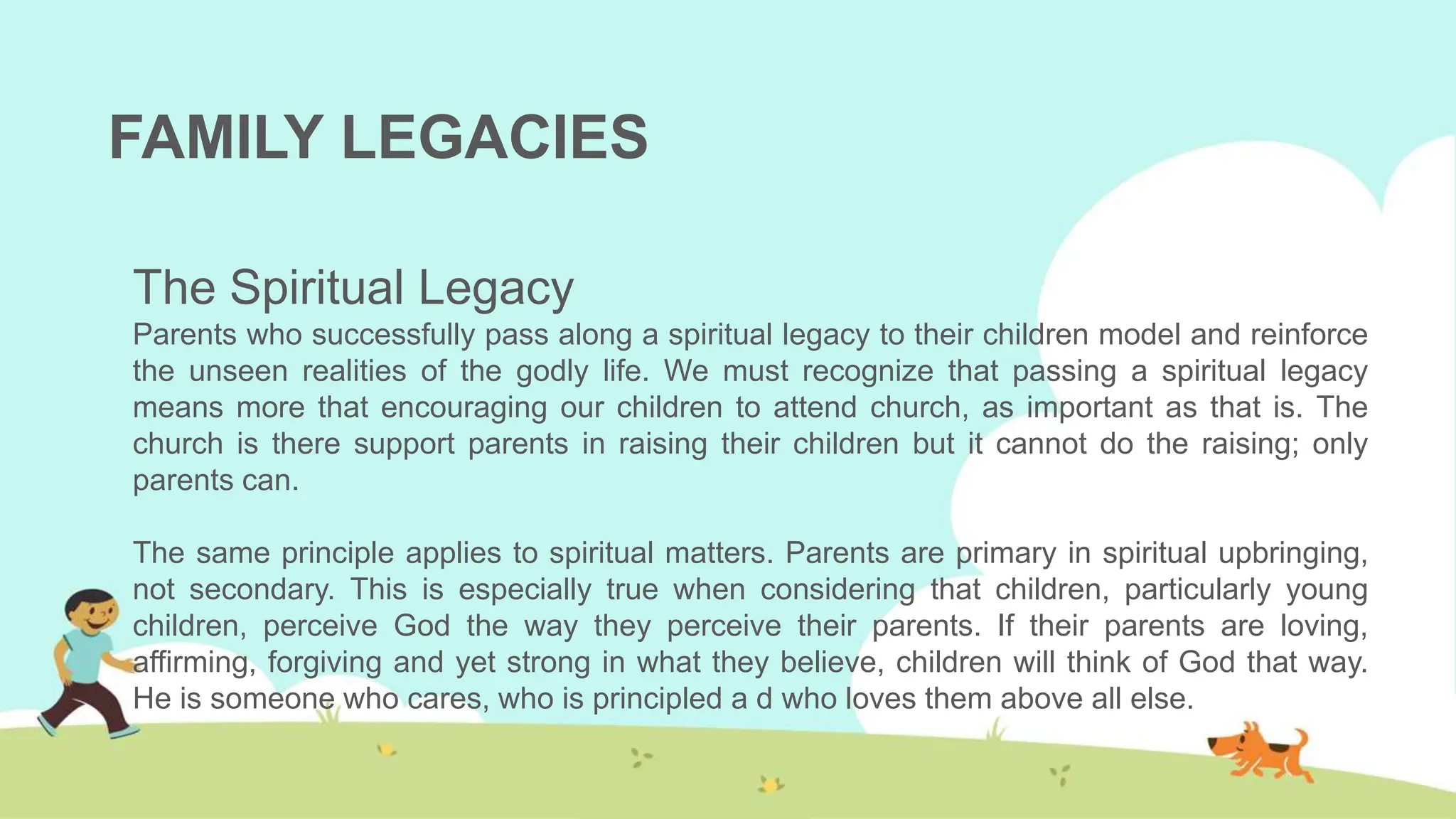 FAMILY LEGACIES

The Spiritual Legacy

Parents who successfully pass along a spiritual legacy to their children model and reinforce the unseen realities of the godly life. We must recognize that passing a spiritual legacy means more that encouraging our children to attend church, as important as that is. The church is there support parents in raising their children but it cannot do the raising; only parents can.

The same principle applies to spiritual matters. Parents are primary in spiritual upbringing, not secondary. This is especially true when considering that children, particularly young children, perceive God the way they perceive their parents. If their parents are loving, affirming, forgiving and yet strong in what they believe, children will think of God that way. He is someone who cares, who is principled a d who loves them above all else.